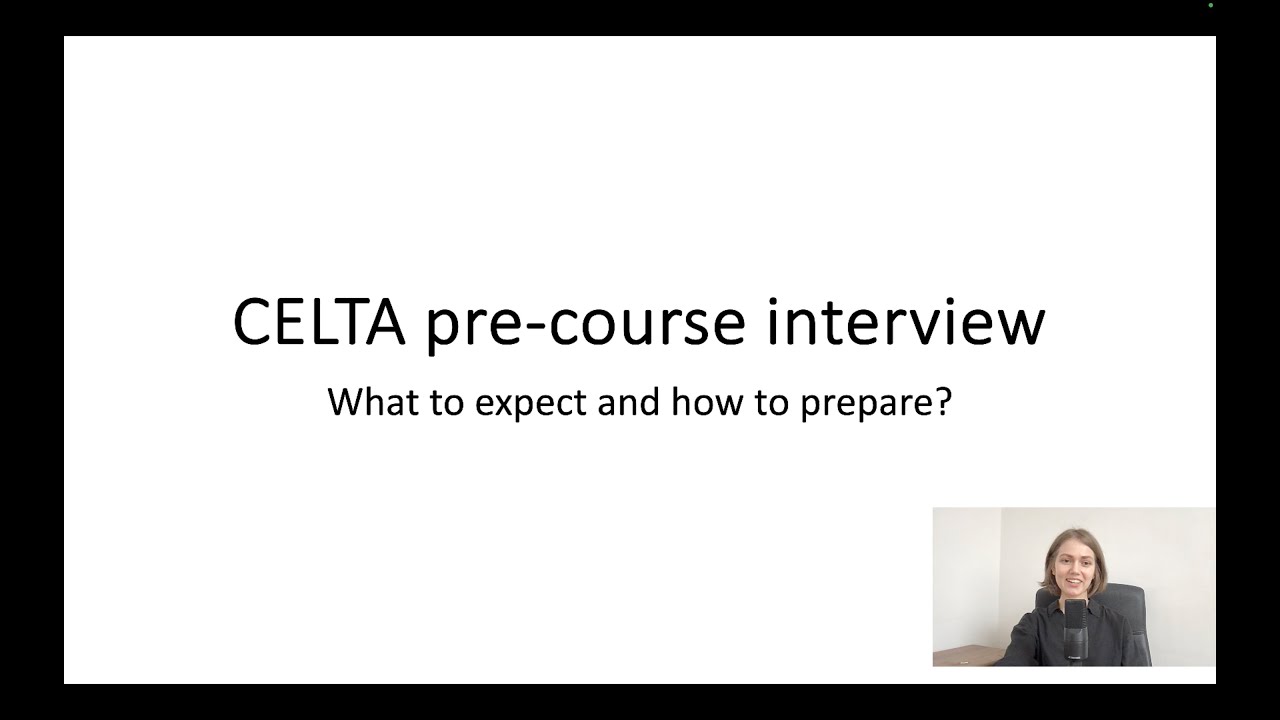 CELTA pre-course interview

What to expect and how to prepare?